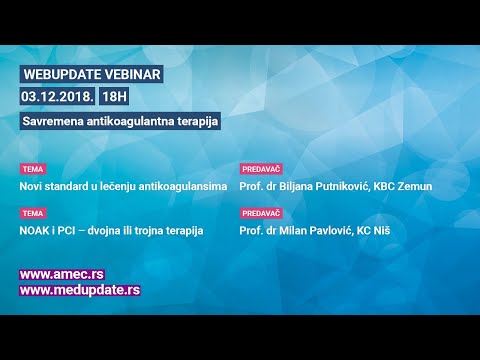 WEBUPDATE VEBINAR
03.12.2018. 18H
Savremena antikoagulantna terapija

TEMA
Novi standard u lečenju antikoagulansima

PREDAVAČ
Prof. dr Biljana Putniković, KBC Zemun

TEMA
NOAK i PCI – dvojna ili trojna terapija

PREDAVAČ
Prof. dr Milan Pavlović, KC Niš

www.amec.rs
www.medupdate.rs